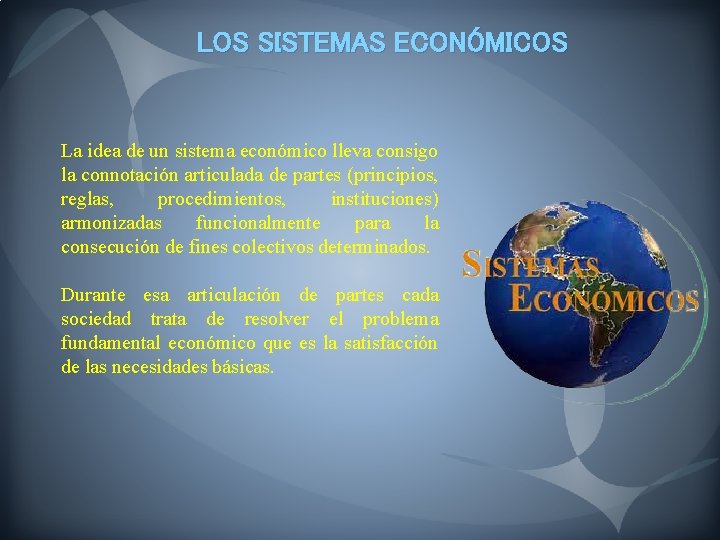 LOS SISTEMAS ECONÓMICOS

La idea de un sistema económico lleva consigo la connotación articulada de partes (principios, reglas, procedimientos, instituciones) armonizadas funcionalmente para la consecución de fines colectivos determinados.

Durante esa articulación de partes cada sociedad trata de resolver el problema fundamental económico que es la satisfacción de las necesidades básicas.

SISTEMAS ECONÓMICOS